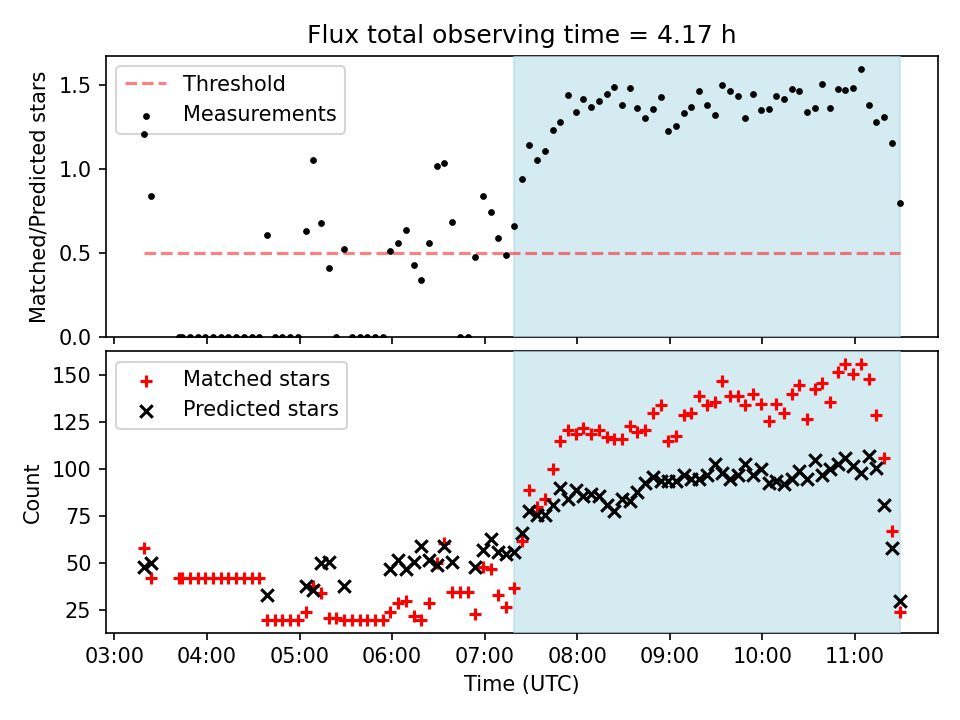 Flux total observing time = 4.17 h

Threshold
Measurements

Matched/Predicted stars

1.5
1.0
0.5
0.0

Matched stars
Predicted stars

Count

150
125
100
75
50
25

03:00 04:00 05:00 06:00 07:00 08:00 09:00 10:00 11:00

Time (UTC)